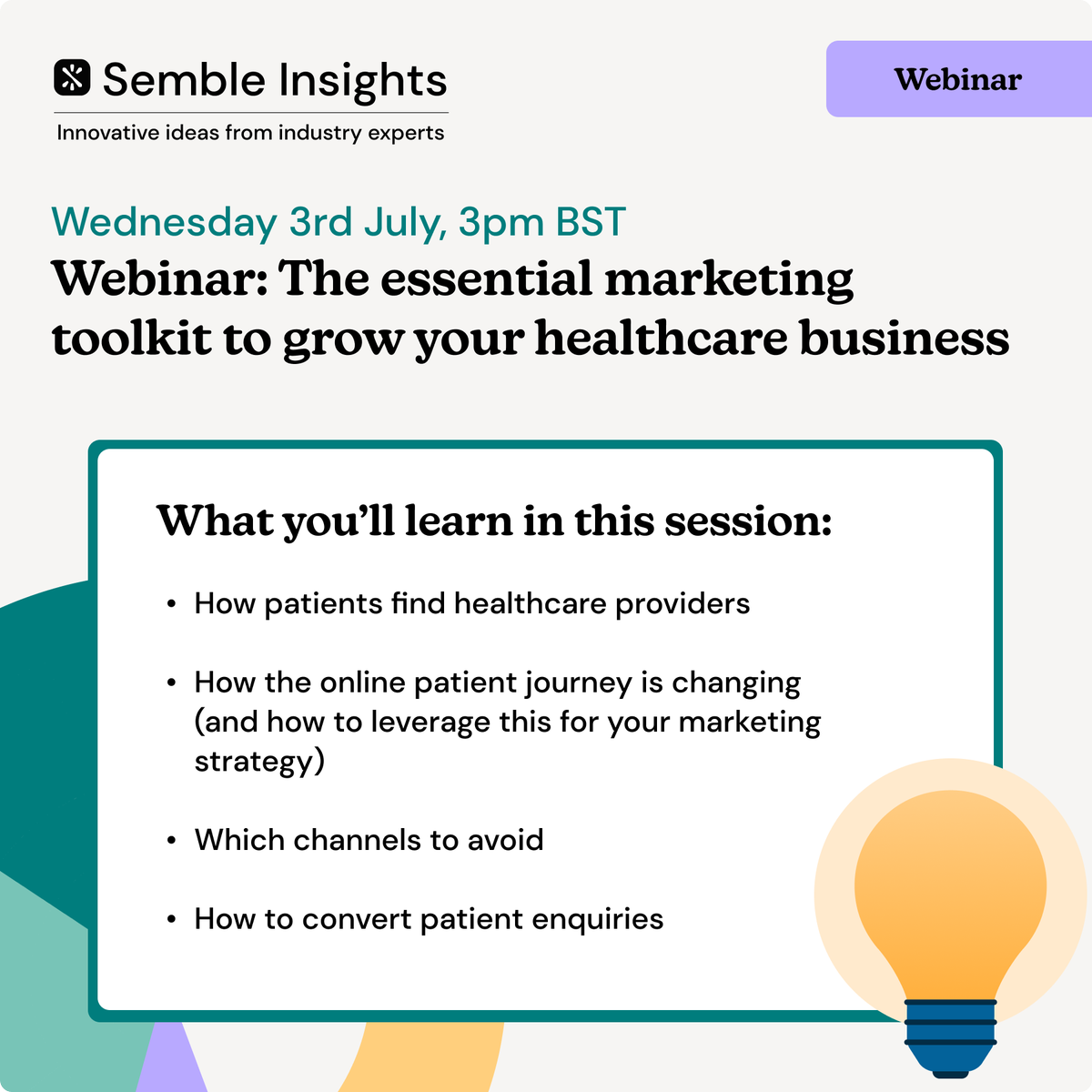 Semble Insights
Innovative ideas from industry experts

Webinar

Wednesday 3rd July, 3pm BST

Webinar: The essential marketing toolkit to grow your healthcare business

What you'll learn in this session:

• How patients find healthcare providers

• How the online patient journey is changing (and how to leverage this for your marketing strategy)

• Which channels to avoid

• How to convert patient enquiries